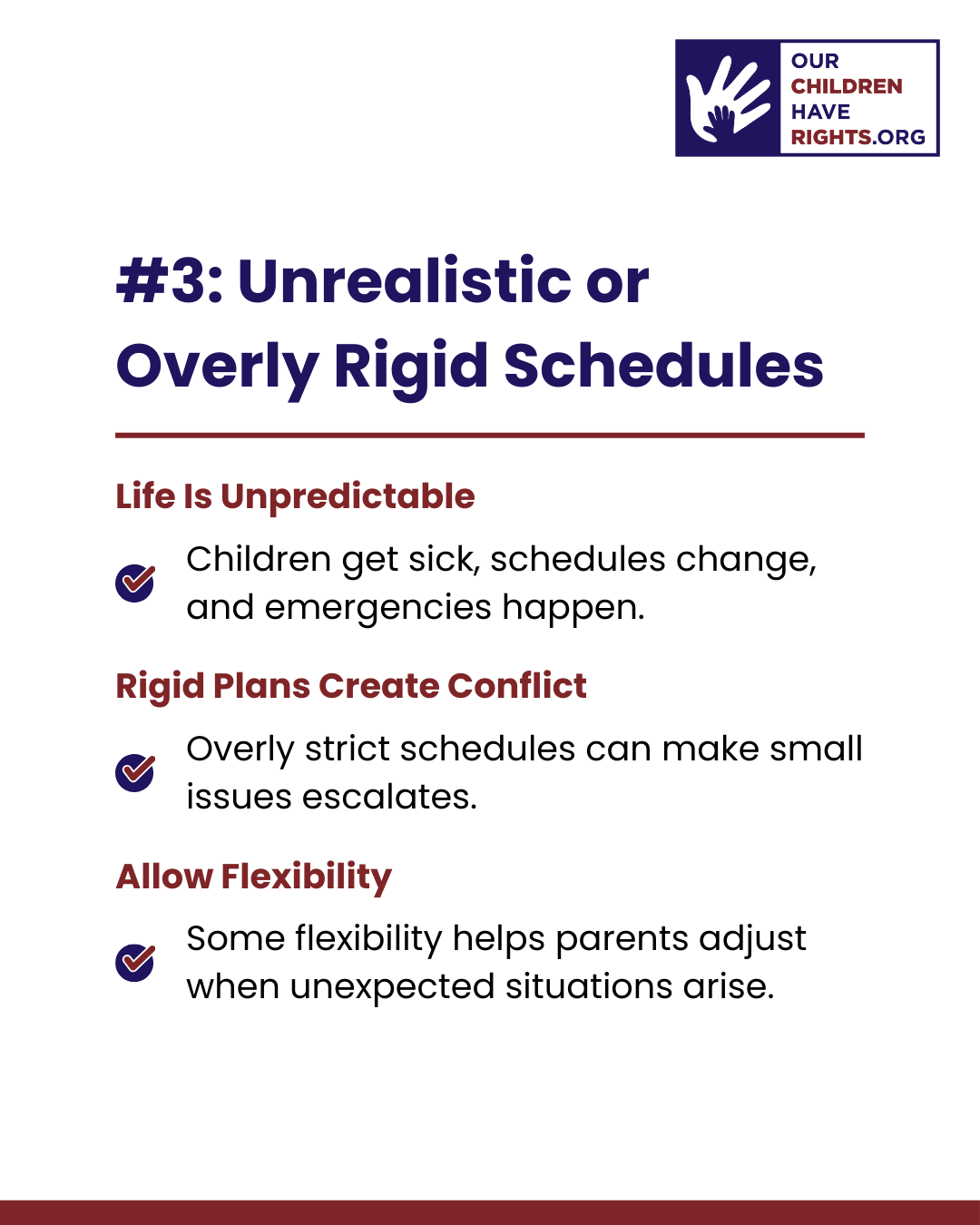 OUR
CHILDREN
HAVE
RIGHTS.ORG

#3: Unrealistic or Overly Rigid Schedules

Life Is Unpredictable

Children get sick, schedules change, and emergencies happen.

Rigid Plans Create Conflict

Overly strict schedules can make small issues escalates.

Allow Flexibility

Some flexibility helps parents adjust when unexpected situations arise.